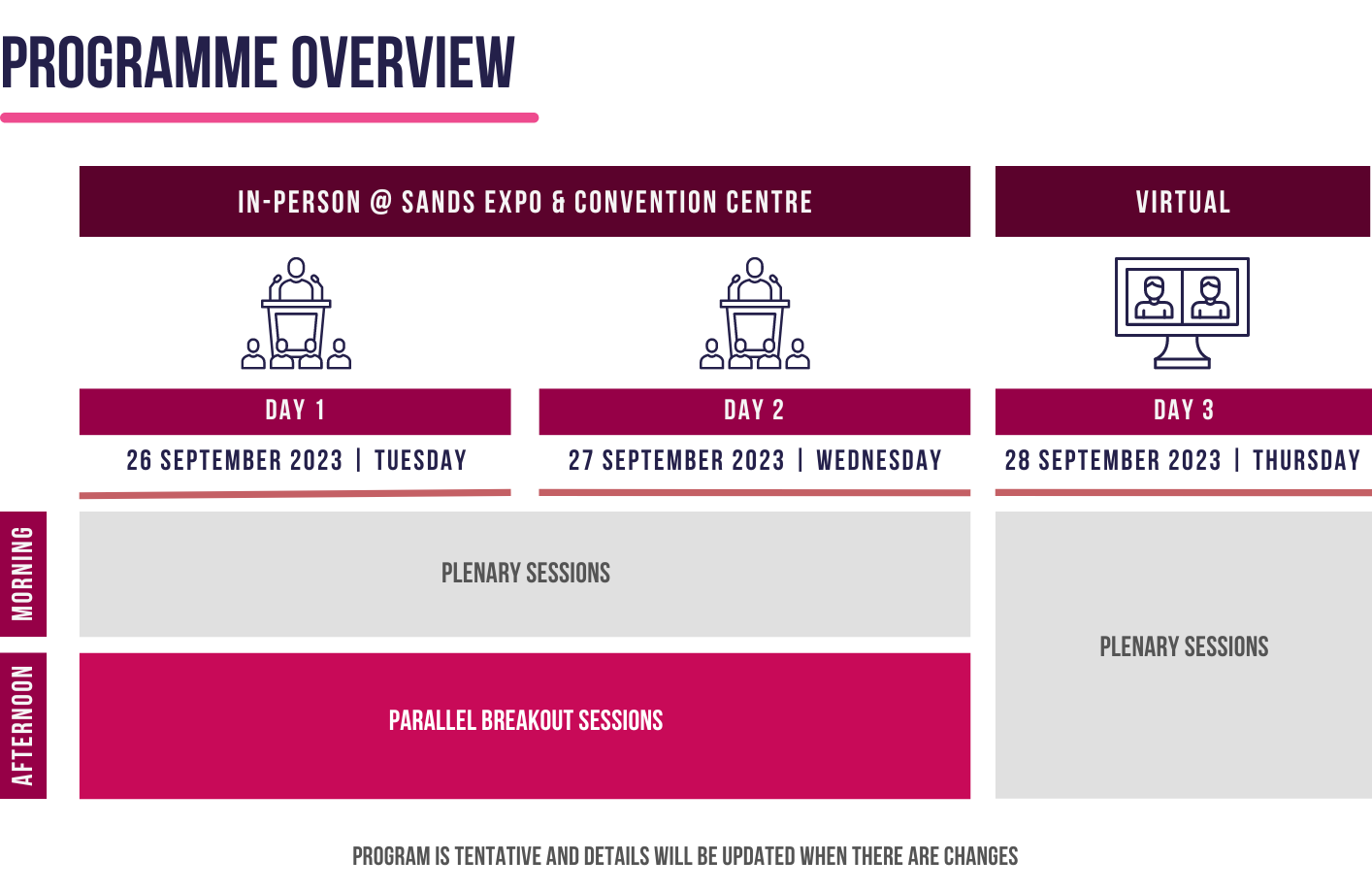 PROGRAMME OVERVIEW

IN-PERSON @ SANDS EXPO & CONVENTION CENTRE

VIRTUAL

DAY 1

26 SEPTEMBER 2023 | TUESDAY

DAY 2

27 SEPTEMBER 2023 | WEDNESDAY

DAY 3

28 SEPTEMBER 2023 | THURSDAY

MORNING

PLENARY SESSIONS

AFTERNOON

PARALLEL BREAKOUT SESSIONS

PLENARY SESSIONS

PROGRAM IS TENTATIVE AND DETAILS WILL BE UPDATED WHEN THERE ARE CHANGES